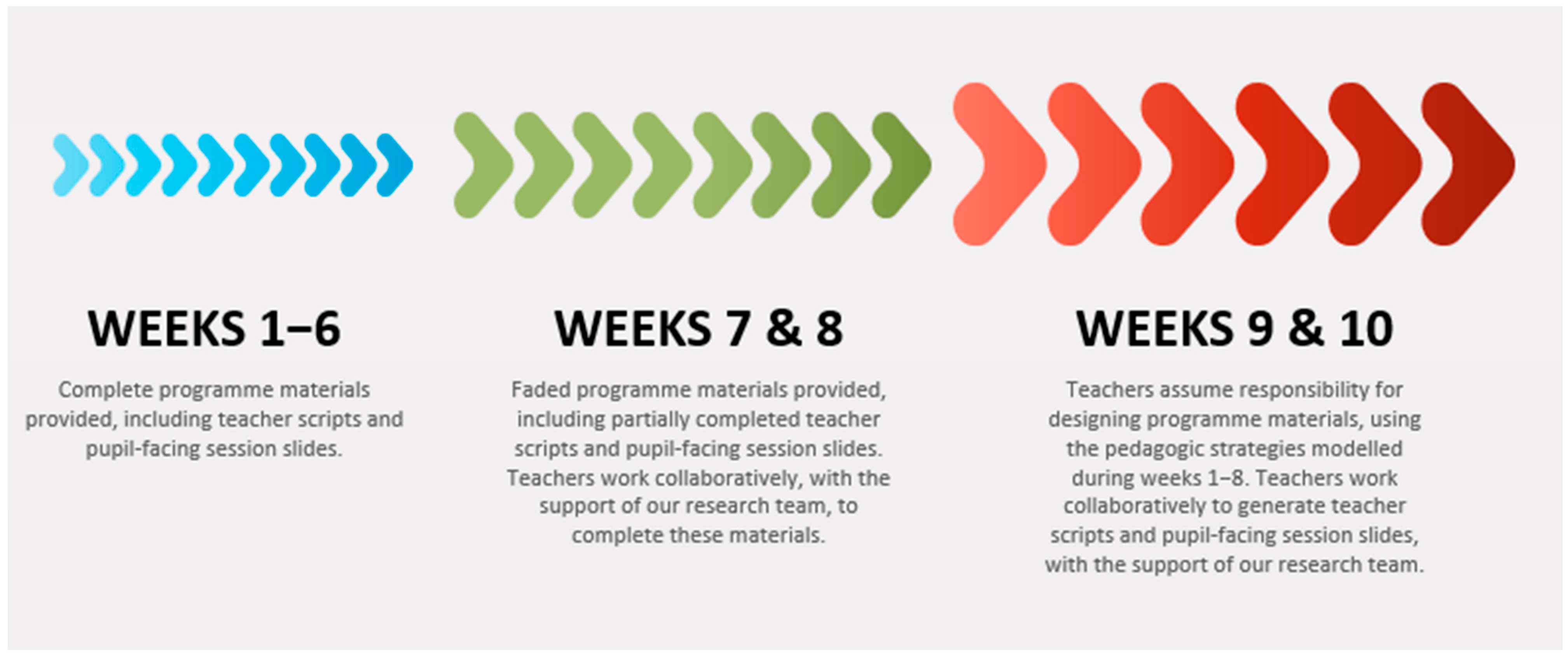 WEEKS 1–6

Complete programme materials provided, including teacher scripts and pupil-facing session slides.

WEEKS 7 & 8

Faded programme materials provided, including partially completed teacher scripts and pupil-facing session slides. Teachers work collaboratively, with the support of our research team, to complete these materials.

WEEKS 9 & 10

Teachers assume responsibility for designing programme materials, using the pedagogic strategies modelled during weeks 1–8. Teachers work collaboratively to generate teacher scripts and pupil-facing session slides, with the support of our research team.